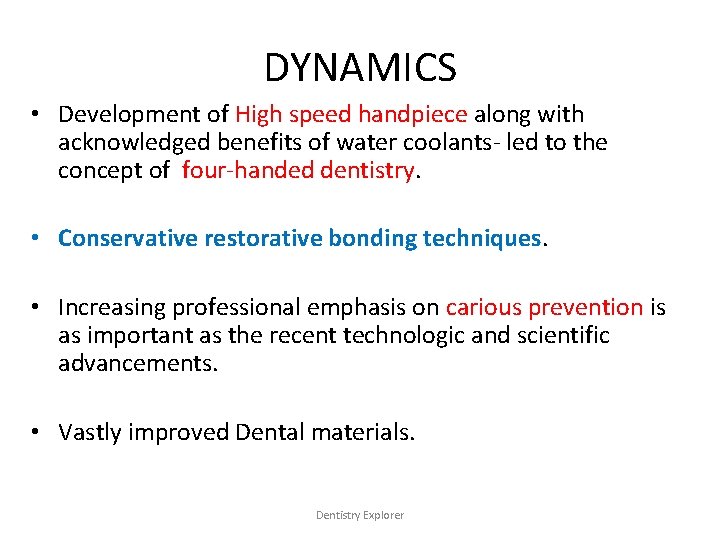 DYNAMICS

• Development of High speed handpiece along with acknowledged benefits of water coolants- led to the concept of four-handed dentistry.

• Conservative restorative bonding techniques.

• Increasing professional emphasis on carious prevention is as important as the recent technologic and scientific advancements.

• Vastly improved Dental materials.

Dentistry Explorer